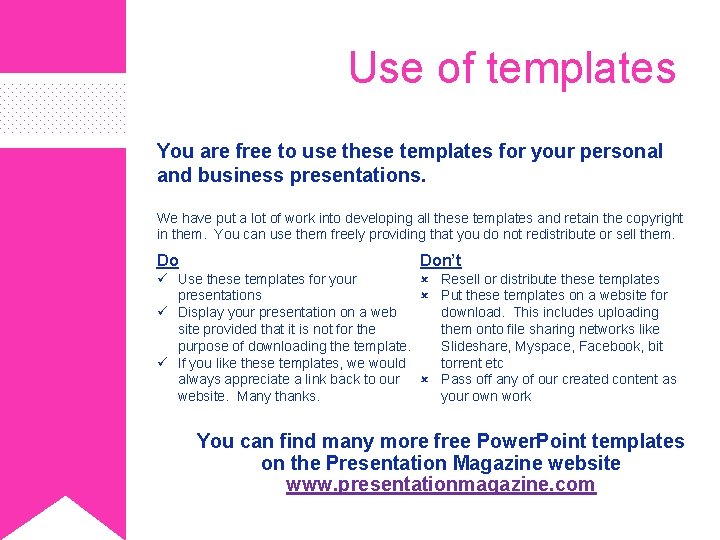 Use of templates

You are free to use these templates for your personal and business presentations.

We have put a lot of work into developing all these templates and retain the copyright in them. You can use them freely providing that you do not redistribute or sell them.

Do

✓ Use these templates for your presentations
✓ Display your presentation on a web site provided that it is not for the purpose of downloading the template.
✓ If you like these templates, we would always appreciate a link back to our website. Many thanks.

Don't

× Resell or distribute these templates
× Put these templates on a website for download. This includes uploading them onto file sharing networks like Slideshare, Myspace, Facebook, bit torrent etc
× Pass off any of our created content as your own work

You can find many more free PowerPoint templates on the Presentation Magazine website
www.presentationmagazine.com